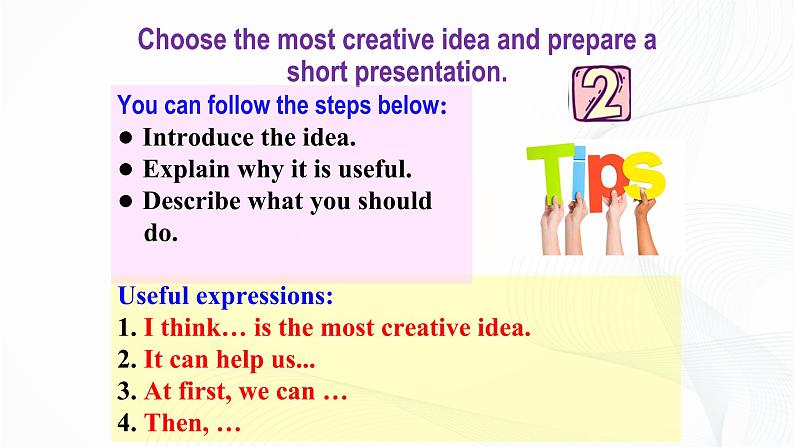 Choose the most creative idea and prepare a short presentation.

2

You can follow the steps below:
● Introduce the idea.
● Explain why it is useful.
● Describe what you should do.

Tips

Useful expressions:
1. I think… is the most creative idea.
2. It can help us...
3. At first, we can …
4. Then, …